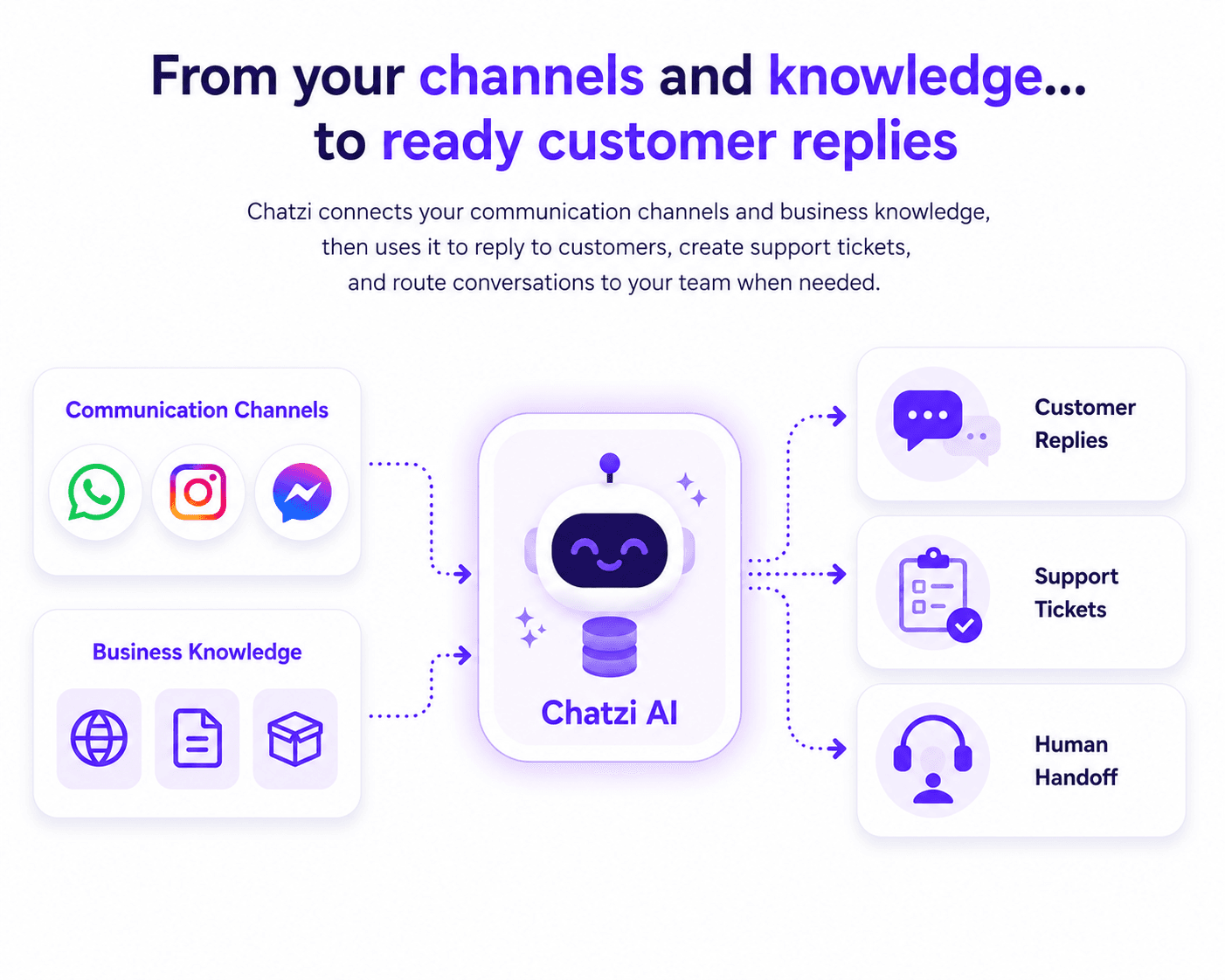 From your channels and knowledge...
to ready customer replies

Chatzi connects your communication channels and business knowledge, then uses it to reply to customers, create support tickets, and route conversations to your team when needed.

Communication Channels

Business Knowledge

Chatzi AI

Customer Replies

Support Tickets

Human Handoff